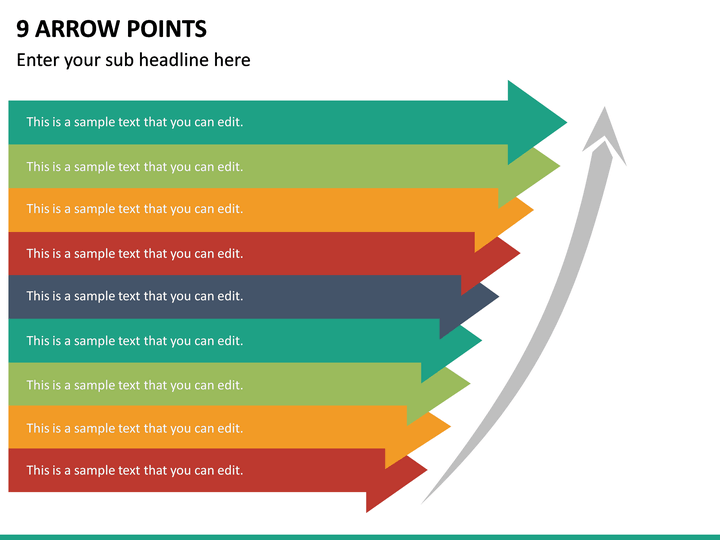 9 ARROW POINTS

Enter your sub headline here

This is a sample text that you can edit.

This is a sample text that you can edit.

This is a sample text that you can edit.

This is a sample text that you can edit.

This is a sample text that you can edit.

This is a sample text that you can edit.

This is a sample text that you can edit.

This is a sample text that you can edit.

This is a sample text that you can edit.